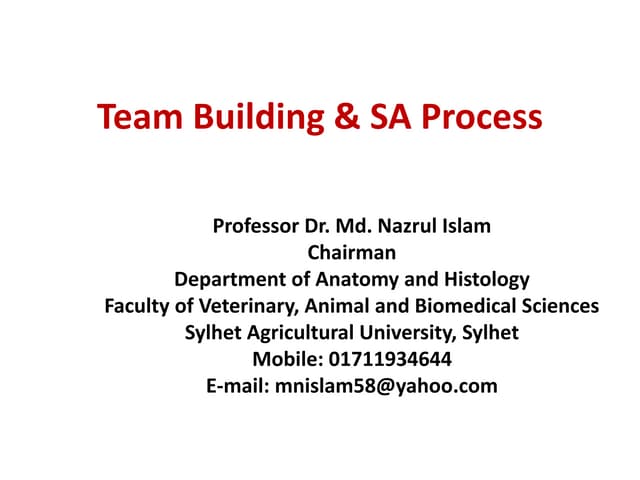 Team Building & SA Process

Professor Dr. Md. Nazrul Islam
Chairman
Department of Anatomy and Histology
Faculty of Veterinary, Animal and Biomedical Sciences
Sylhet Agricultural University, Sylhet
Mobile: 01711934644
E-mail: mnislam58@yahoo.com